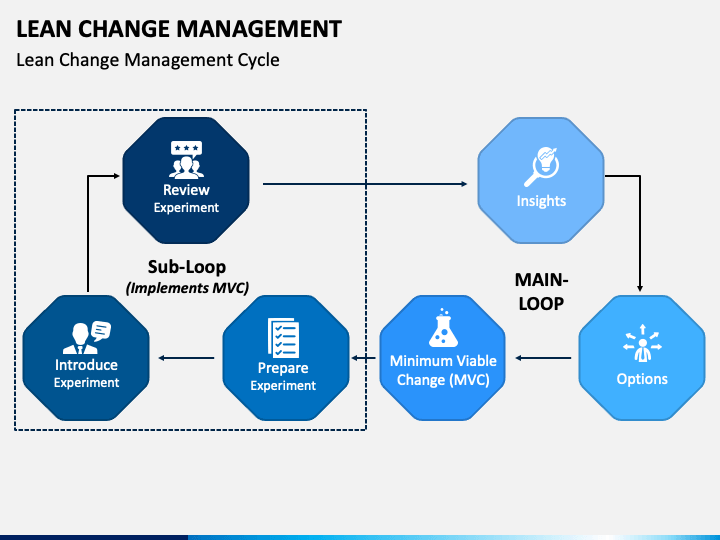 LEAN CHANGE MANAGEMENT

Lean Change Management Cycle

Review Experiment

Insights

Sub-Loop
(Implements MVC)

MAIN-LOOP

Introduce Experiment

Prepare Experiment

Minimum Viable Change (MVC)

Options